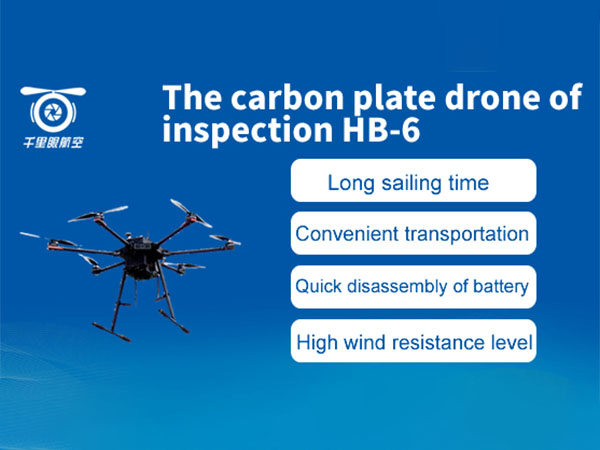 千里眼航空

The carbon plate drone of inspection HB-6

Long sailing time

Convenient transportation

Quick disassembly of battery

High wind resistance level